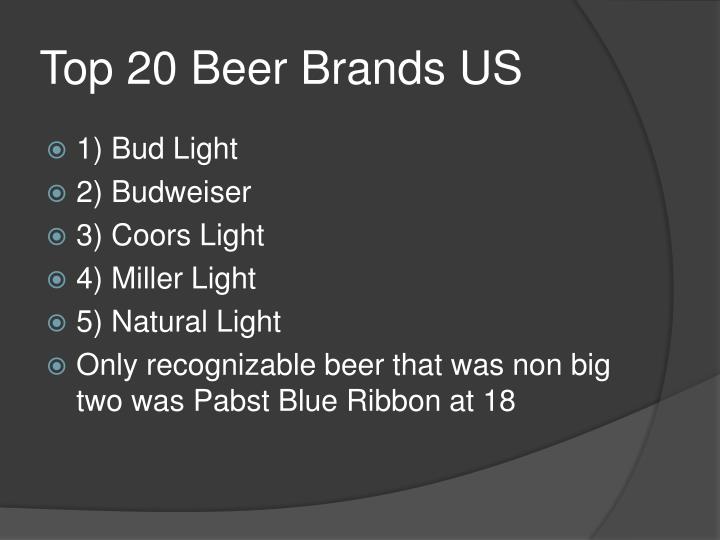 Top 20 Beer Brands US

1) Bud Light
2) Budweiser
3) Coors Light
4) Miller Light
5) Natural Light
Only recognizable beer that was non big two was Pabst Blue Ribbon at 18